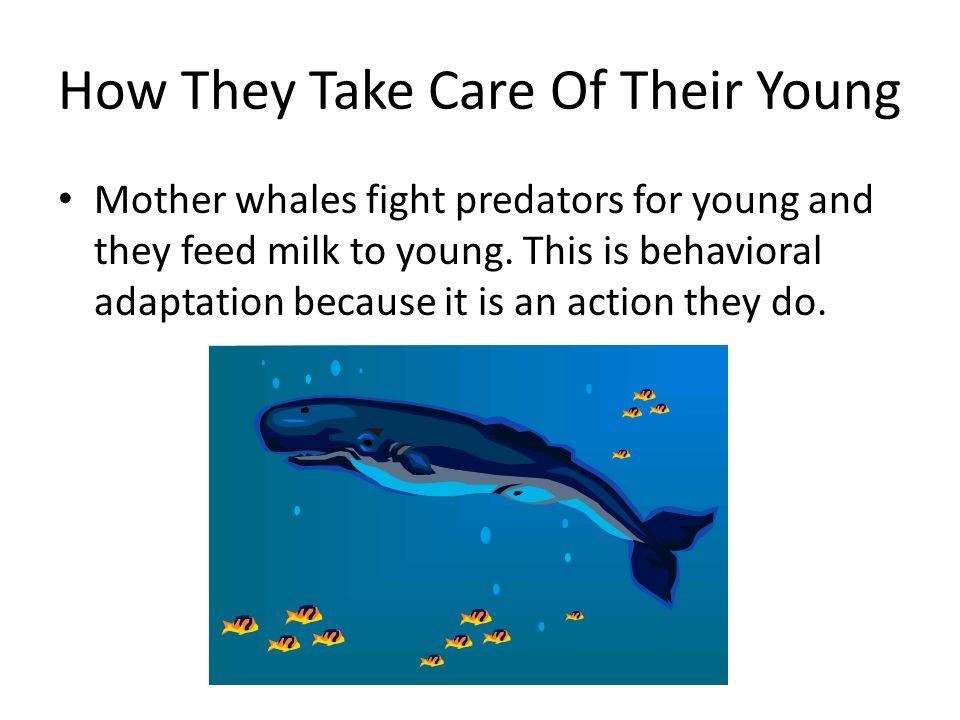 How They Take Care Of Their Young

• Mother whales fight predators for young and they feed milk to young. This is behavioral adaptation because it is an action they do.